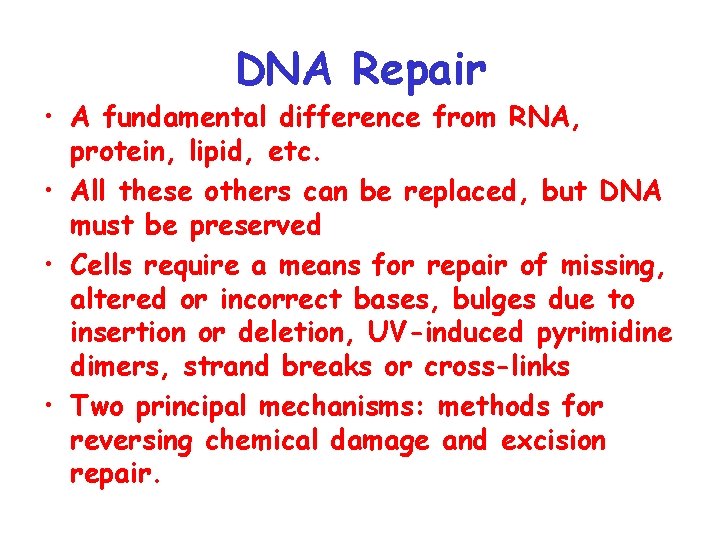 DNA Repair

• A fundamental difference from RNA, protein, lipid, etc.
• All these others can be replaced, but DNA must be preserved
• Cells require a means for repair of missing, altered or incorrect bases, bulges due to insertion or deletion, UV-induced pyrimidine dimers, strand breaks or cross-links
• Two principal mechanisms: methods for reversing chemical damage and excision repair.